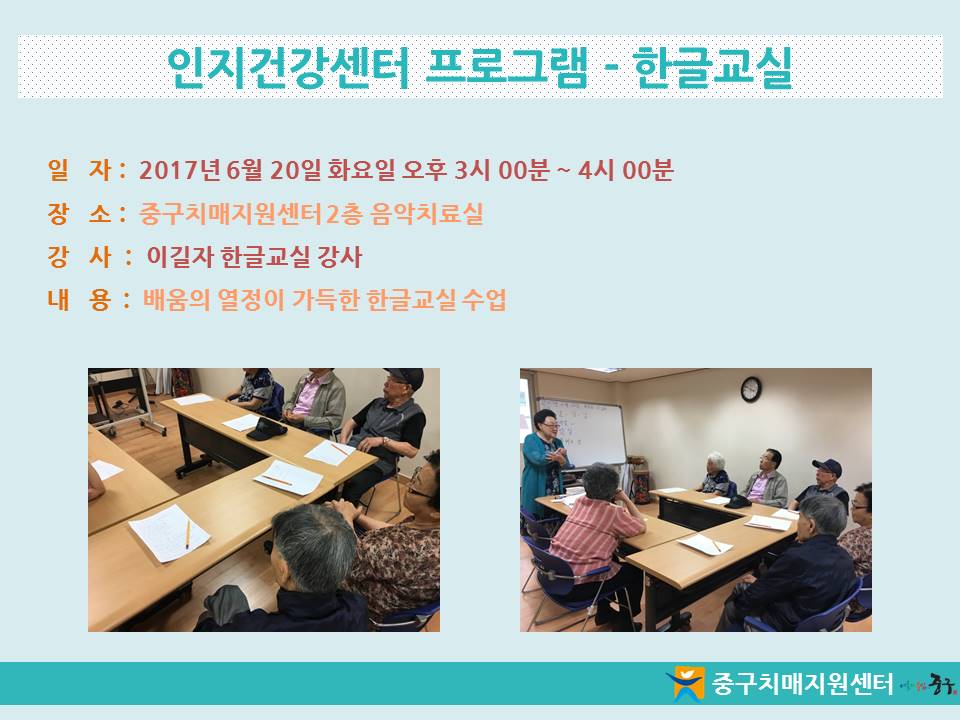 인지건강센터 프로그램 - 한글교실

일 자 : 2017년 6월 20일 화요일 오후 3시 00분 ~ 4시 00분
장 소 : 중구치매지원센터 2층 음악치료실
강 사 : 이길자 한글교실 강사
내 용 : 배움의 열정이 가득한 한글교실 수업

중구치매지원센터 중구